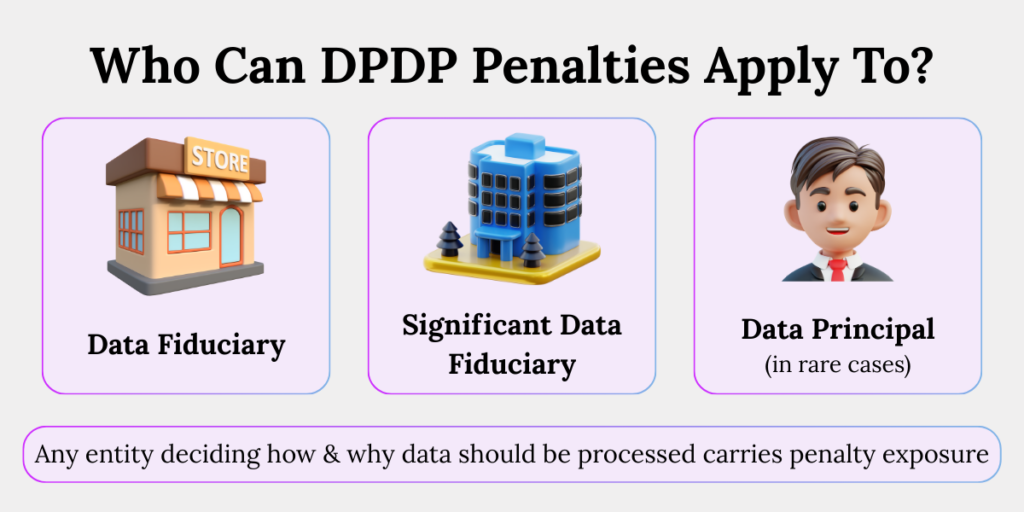 Who Can DPDP Penalties Apply To?

STORE

Data Fiduciary

Significant Data Fiduciary

Data Principal
(in rare cases)

Any entity deciding how & why data should be processed carries penalty exposure